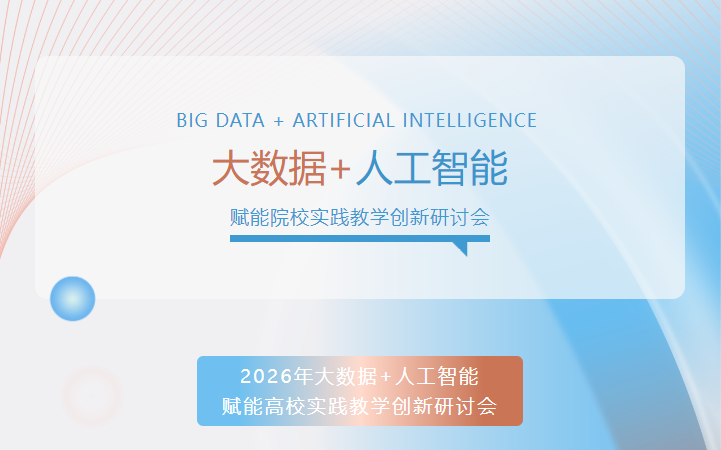 BIG DATA + ARTIFICIAL INTELLIGENCE

大数据+人工智能

赋能院校实践教学创新研讨会

2026年大数据+人工智能
赋能高校实践教学创新研讨会